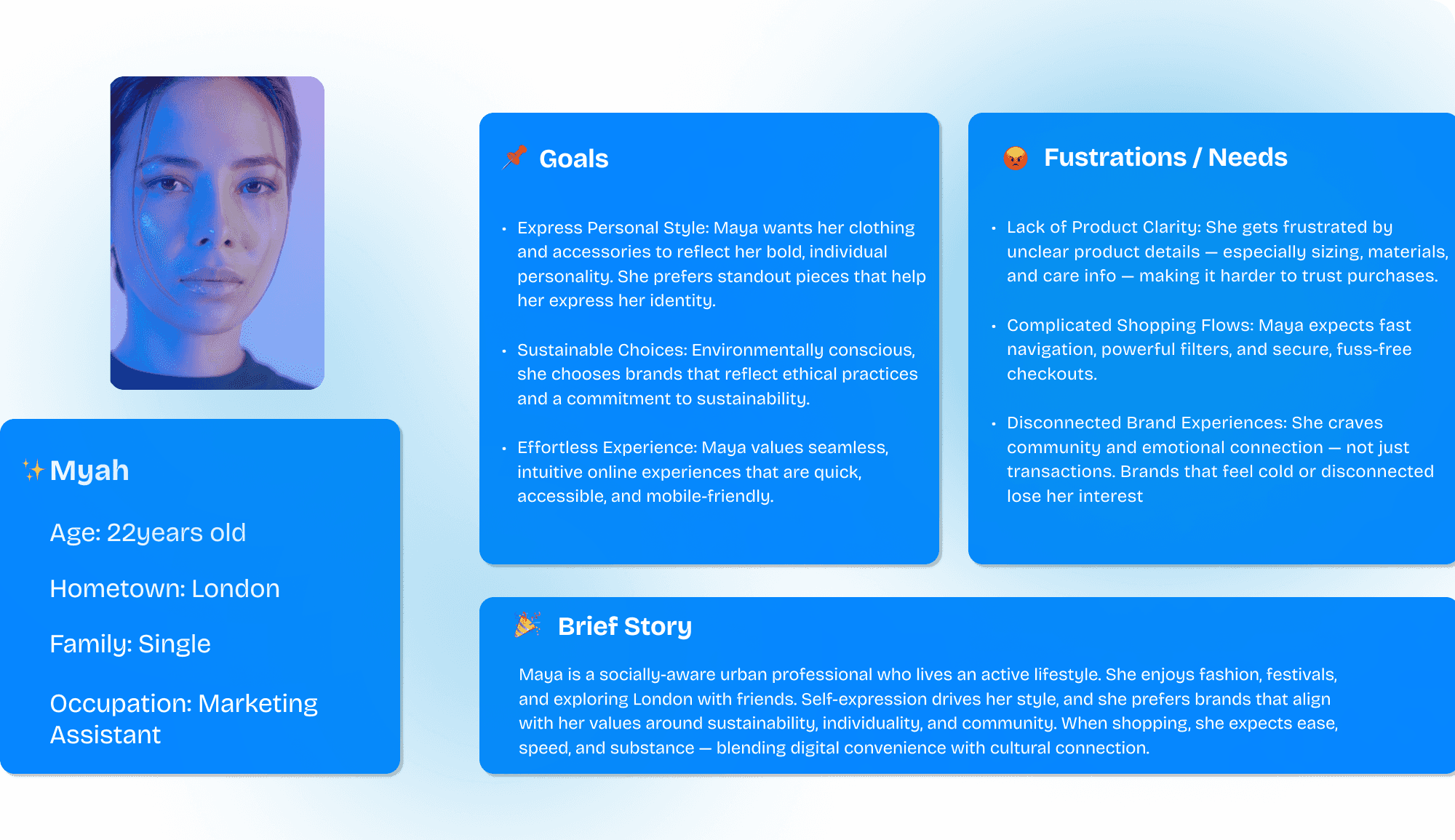 Myah

Age: 22years old

Hometown: London

Family: Single

Occupation: Marketing Assistant

Goals

• Express Personal Style: Maya wants her clothing and accessories to reflect her bold, individual personality. She prefers standout pieces that help her express her identity.

• Sustainable Choices: Environmentally conscious, she chooses brands that reflect ethical practices and a commitment to sustainability.

• Effortless Experience: Maya values seamless, intuitive online experiences that are quick, accessible, and mobile-friendly.

Fustrations / Needs

• Lack of Product Clarity: She gets frustrated by unclear product details — especially sizing, materials, and care info — making it harder to trust purchases.

• Complicated Shopping Flows: Maya expects fast navigation, powerful filters, and secure, fuss-free checkouts.

• Disconnected Brand Experiences: She craves community and emotional connection — not just transactions. Brands that feel cold or disconnected lose her interest

Brief Story

Maya is a socially-aware urban professional who lives an active lifestyle. She enjoys fashion, festivals, and exploring London with friends. Self-expression drives her style, and she prefers brands that align with her values around sustainability, individuality, and community. When shopping, she expects ease, speed, and substance — blending digital convenience with cultural connection.